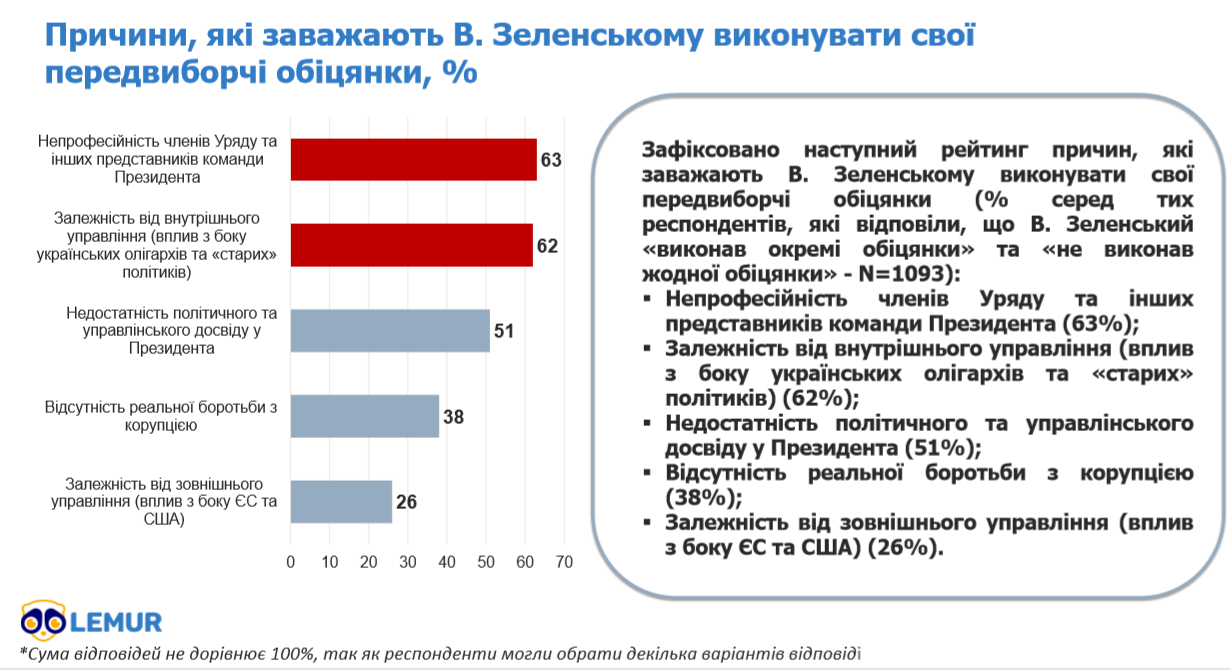 Причини, які заважають В. Зеленському виконувати свої передвиборчі обіцянки, %

Непрофесійність членів Уряду та інших представників команди Президента
63

Залежність від внутрішнього управління (вплив з боку українських олігархів та «старих» політиків)
62

Недостатність політичного та управлінського досвіду у Президента
51

Відсутність реальної боротьби з корупцією
38

Залежність від зовнішнього управління (вплив з боку ЄС та США)
26

0 10 20 30 40 50 60 70

Зафіксовано наступний рейтинг причин, які заважають В. Зеленському виконувати свої передвиборчі обіцянки (% серед тих респондентів, які відповіли, що В. Зеленський «виконав окремі обіцянки» та «не виконав жодної обіцянки» - N=1093):
▪ Непрофесійність членів Уряду та інших представників команди Президента (63%);
▪ Залежність від внутрішнього управління (вплив з боку українських олігархів та «старих» політиків) (62%);
▪ Недостатність політичного та управлінського досвіду у Президента (51%);
▪ Відсутність реальної боротьби з корупцією (38%);
▪ Залежність від зовнішнього управління (вплив з боку ЄС та США) (26%).

LEMUR

*Сума відповідей не дорівнює 100%, так як респонденти могли обрати декілька варіантів відповіді